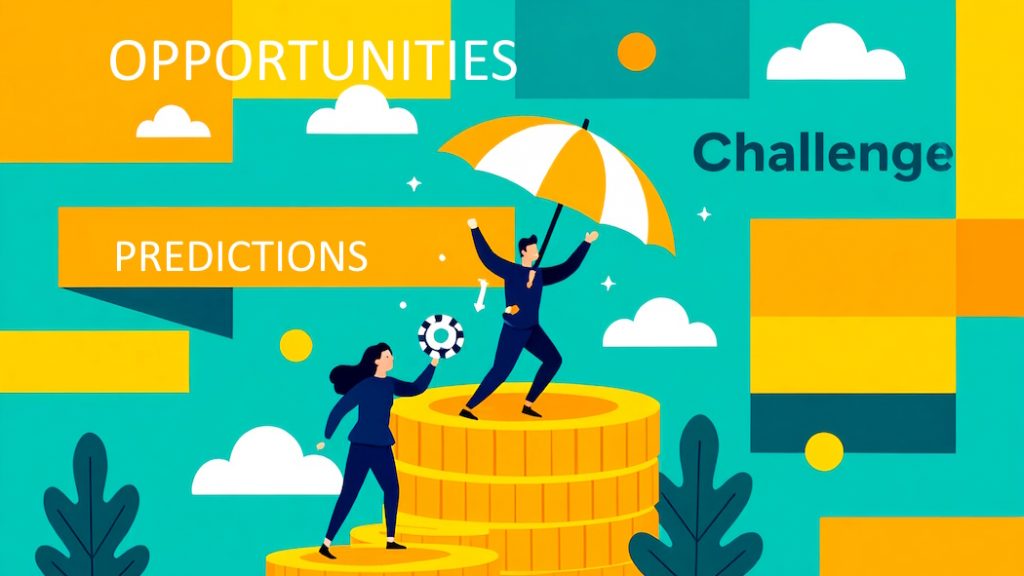 OPPORTUNITIES

Challenge

PREDICTIONS